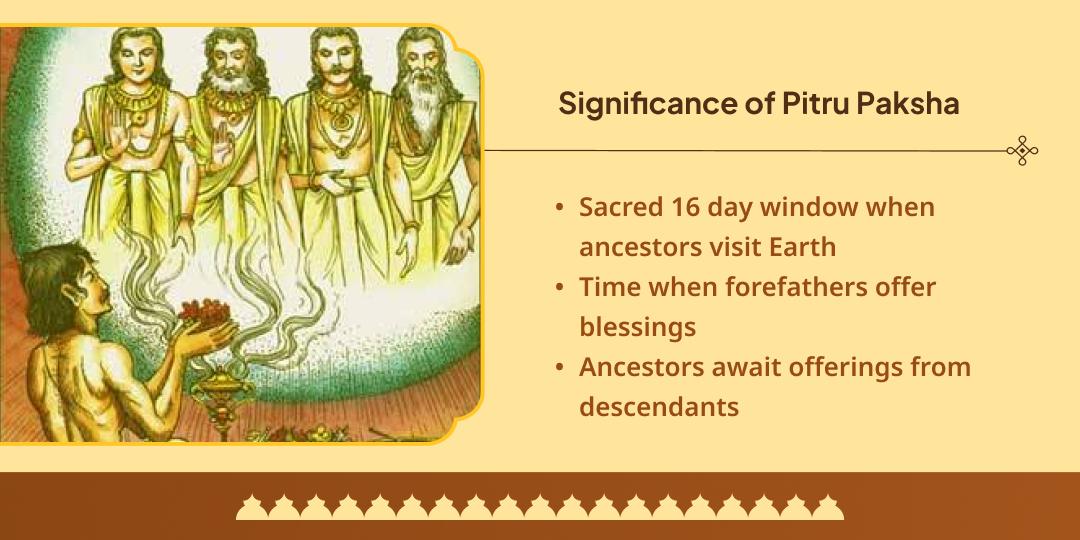 Significance of Pitru Paksha

• Sacred 16 day window when ancestors visit Earth
• Time when forefathers offer blessings
• Ancestors await offerings from descendants